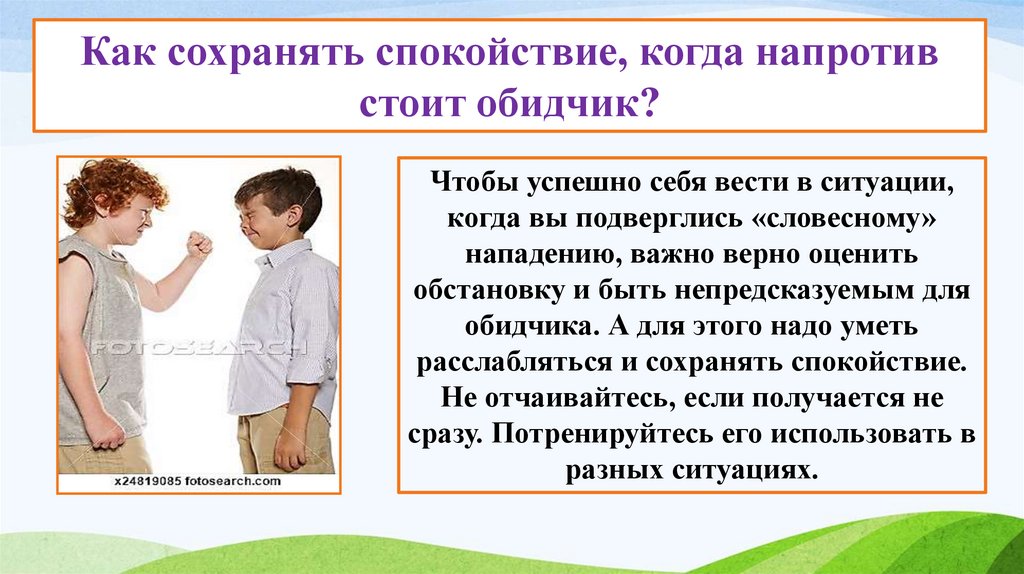 Как сохранять спокойствие, когда напротив стоит обидчик?

FOTOSEARCH

x24819085 fotosearch.com

Чтобы успешно себя вести в ситуации, когда вы подверглись «словесному» нападению, важно верно оценить обстановку и быть непредсказуемым для обидчика. А для этого надо уметь расслабляться и сохранять спокойствие. Не отчаивайтесь, если получается не сразу. Потренируйтесь его использовать в разных ситуациях.